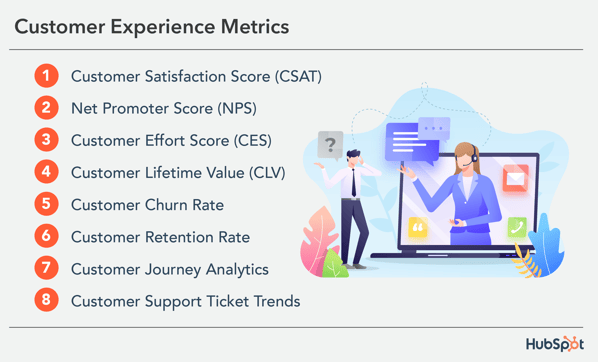 Customer Experience Metrics

1 Customer Satisfaction Score (CSAT)
2 Net Promoter Score (NPS)
3 Customer Effort Score (CES)
4 Customer Lifetime Value (CLV)
5 Customer Churn Rate
6 Customer Retention Rate
7 Customer Journey Analytics
8 Customer Support Ticket Trends

?

HubSpot